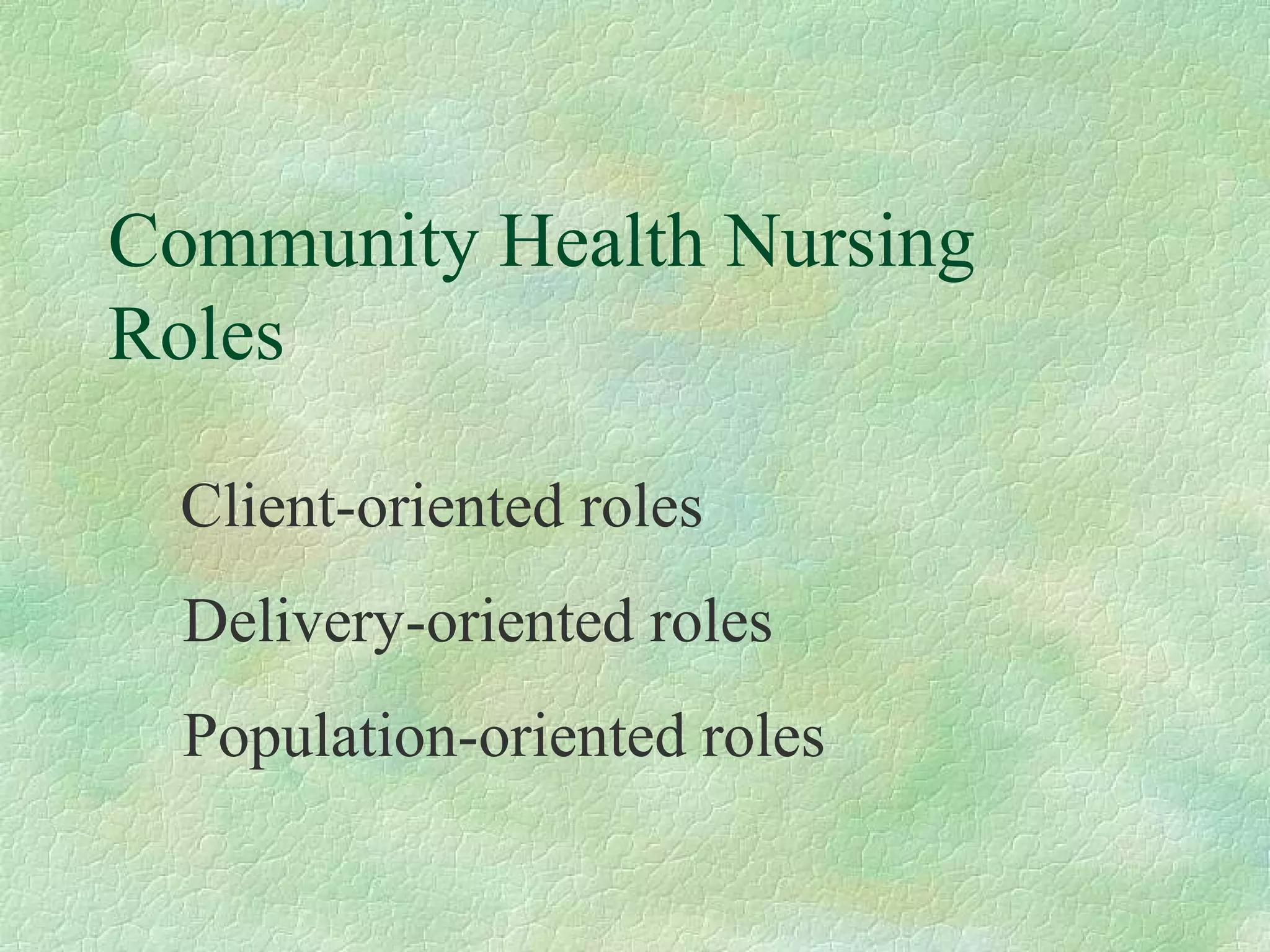 Community Health Nursing Roles

Client-oriented roles

Delivery-oriented roles

Population-oriented roles